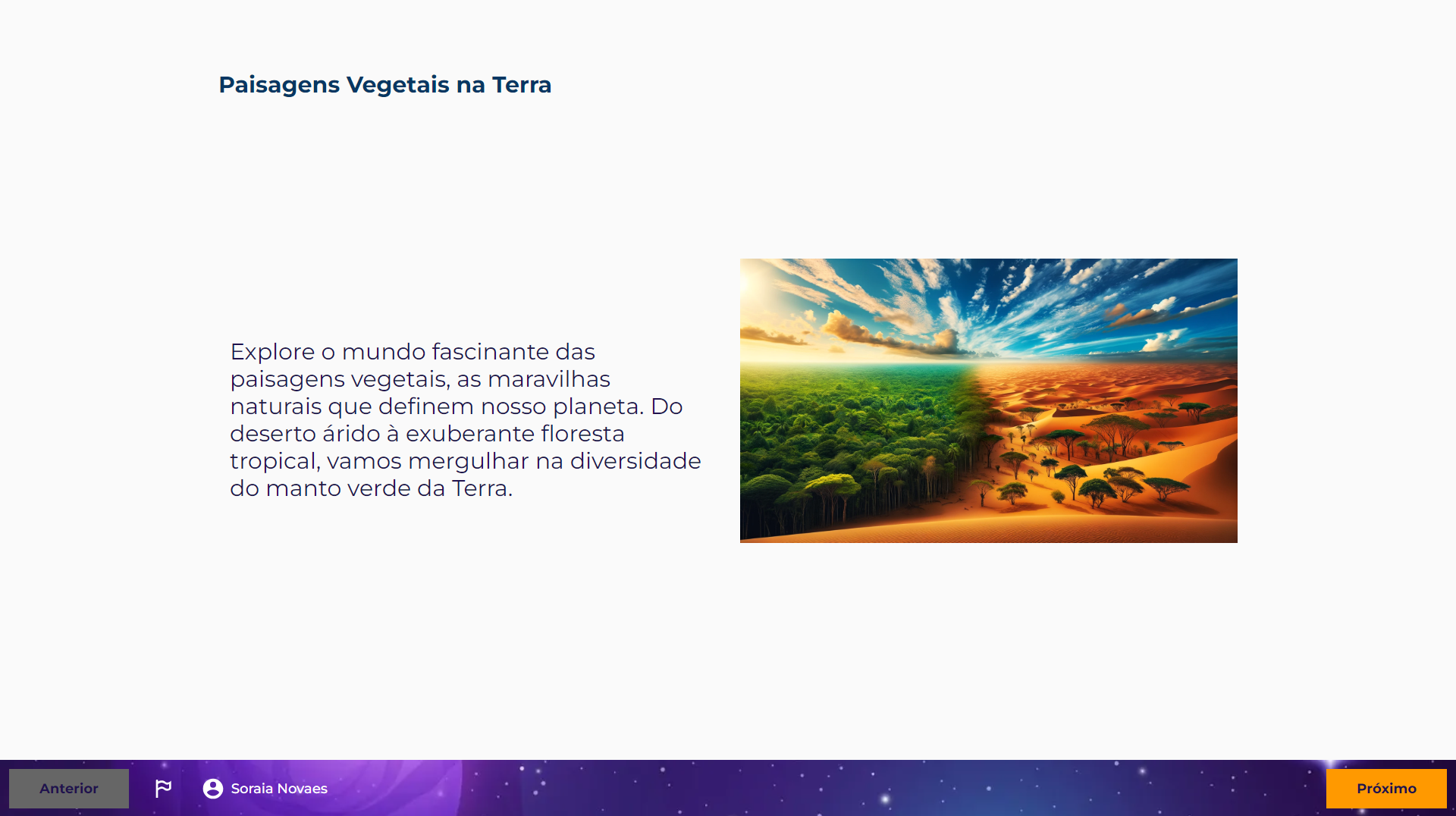 Paisagens Vegetais na Terra

Explore o mundo fascinante das paisagens vegetais, as maravilhas naturais que definem nosso planeta. Do deserto árido à exuberante floresta tropical, vamos mergulhar na diversidade do manto verde da Terra.

Anterior

Soraia Novaes

Próximo